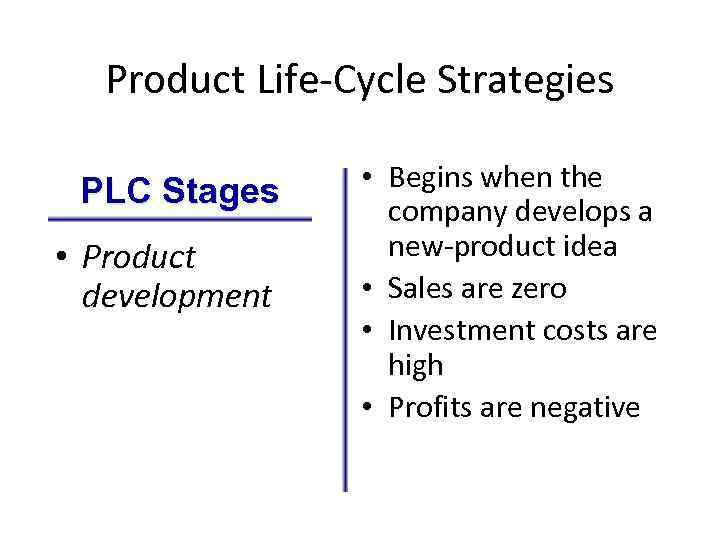 Product Life-Cycle Strategies

PLC Stages

• Product development

• Begins when the company develops a new-product idea
• Sales are zero
• Investment costs are high
• Profits are negative